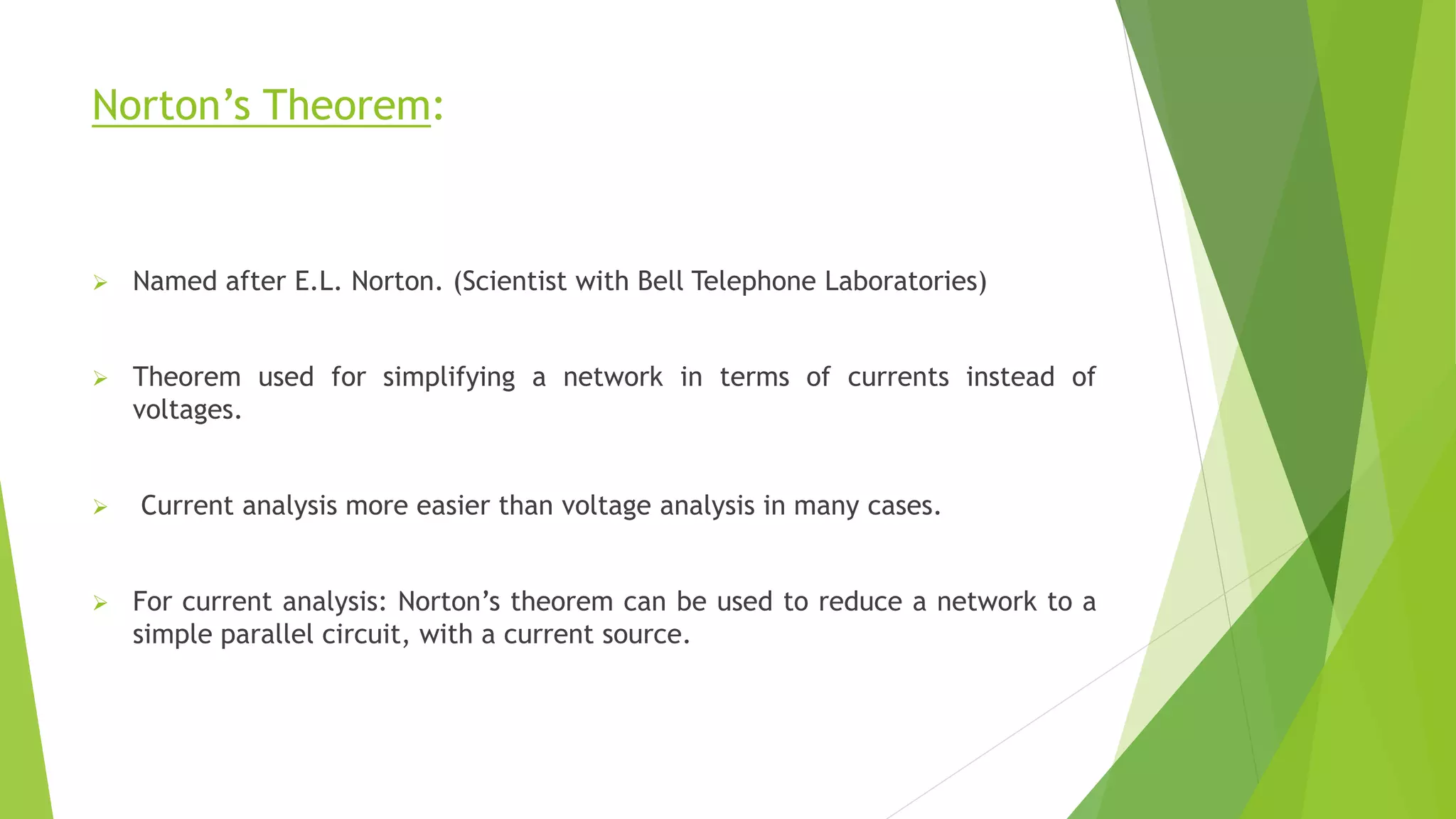 Norton’s Theorem:

➢ Named after E.L. Norton. (Scientist with Bell Telephone Laboratories)

➢ Theorem used for simplifying a network in terms of currents instead of voltages.

➢ Current analysis more easier than voltage analysis in many cases.

➢ For current analysis: Norton’s theorem can be used to reduce a network to a simple parallel circuit, with a current source.